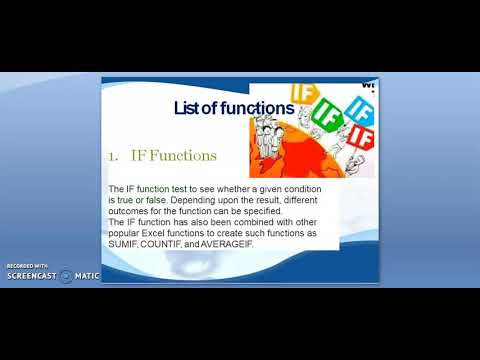 List of functions

IF IF IF IF

1. IF Functions

The IF function test to see whether a given condition is true or false. Depending upon the result, different outcomes for the function can be specified.
The IF function has also been combined with other popular Excel functions to create such functions as SUMIF, COUNTIF, and AVERAGEIF.

RECORDED WITH
SCREENCAST MATIC